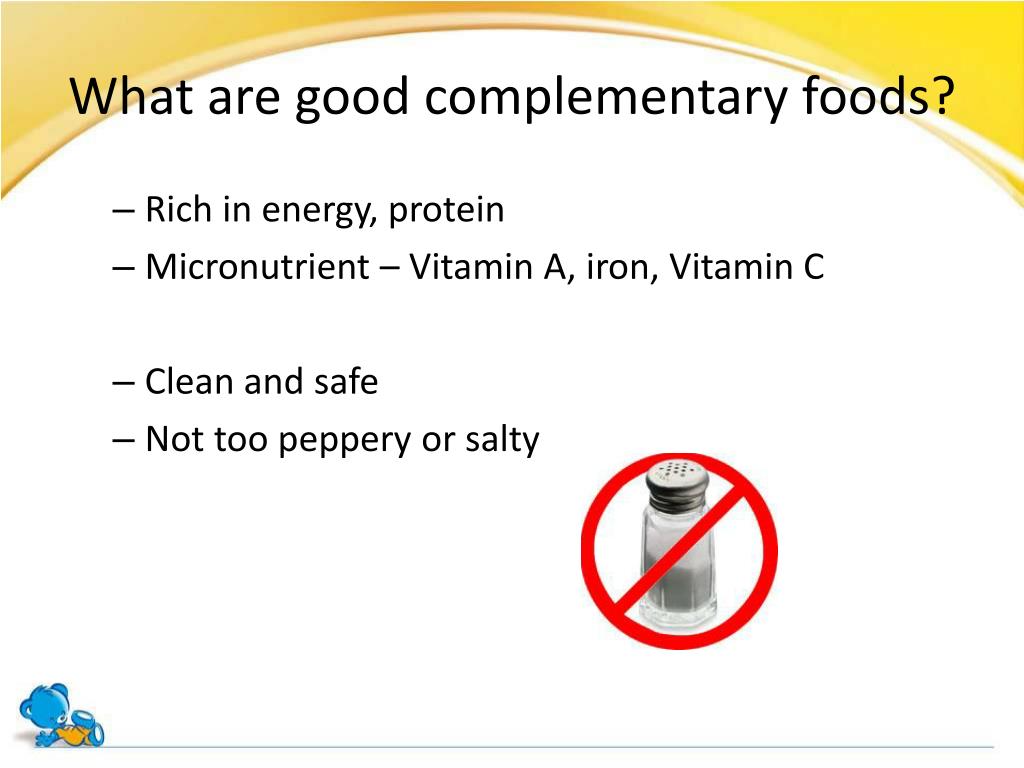 What are good complementary foods?

– Rich in energy, protein
– Micronutrient – Vitamin A, iron, Vitamin C

– Clean and safe
– Not too peppery or salty